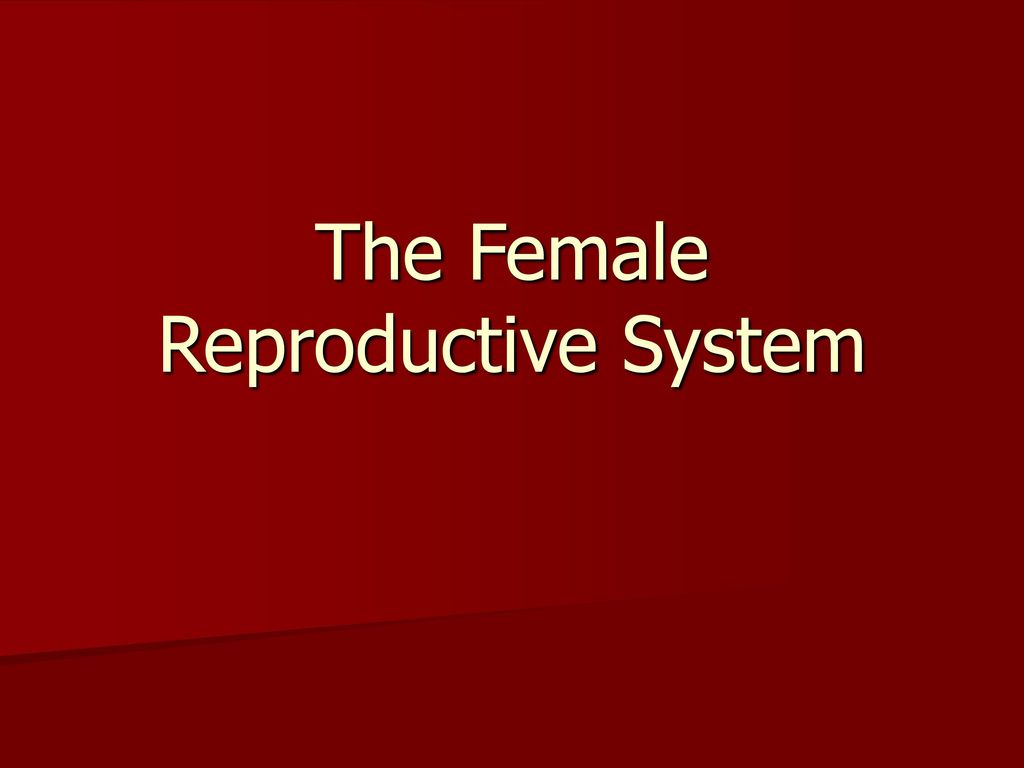 The Female Reproductive System